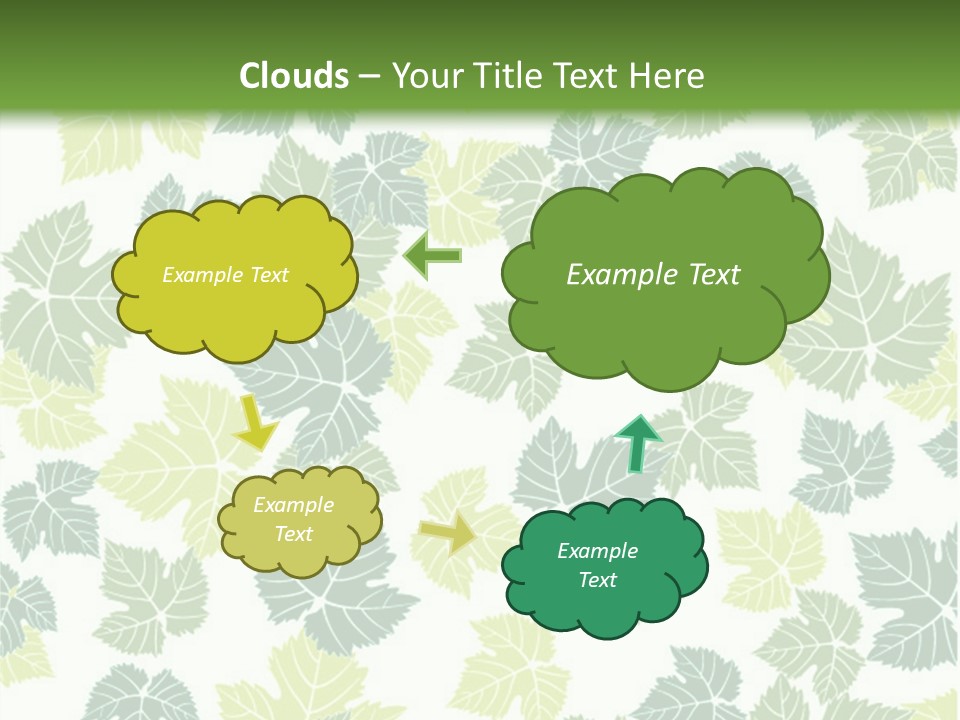 Clouds – Your Title Text Here

Example Text

Example Text

Example Text

Example Text